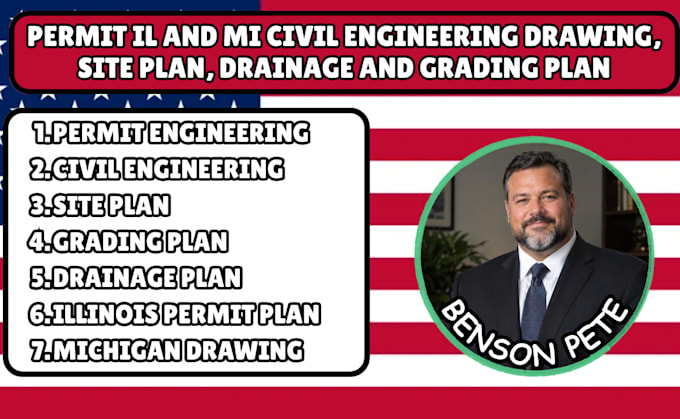 PERMIT IL AND MI CIVIL ENGINEERING DRAWING, SITE PLAN, DRAINAGE AND GRADING PLAN

1.PERMIT ENGINEERING
2.CIVIL ENGINEERING
3.SITE PLAN
4.GRADING PLAN
5.DRAINAGE PLAN
6.ILLINOIS PERMIT PLAN
7.MICHIGAN DRAWING

BENSON PETE